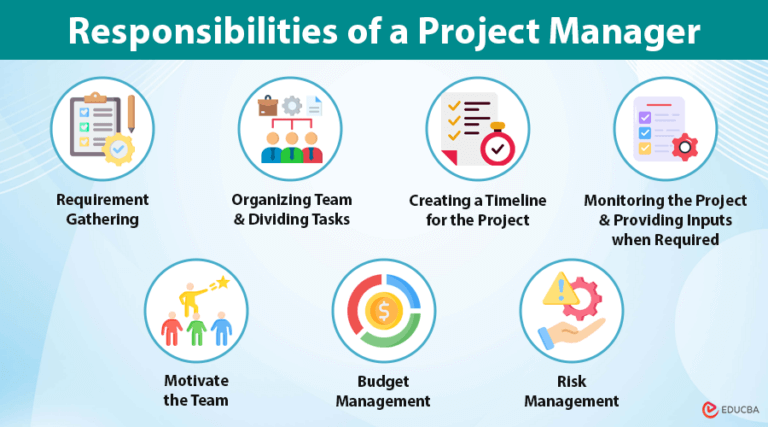 Responsibilities of a Project Manager

Requirement Gathering

Organizing Team & Dividing Tasks

Creating a Timeline for the Project

Monitoring the Project & Providing Inputs when Required

Motivate the Team

Budget Management

Risk Management

EDUCBA